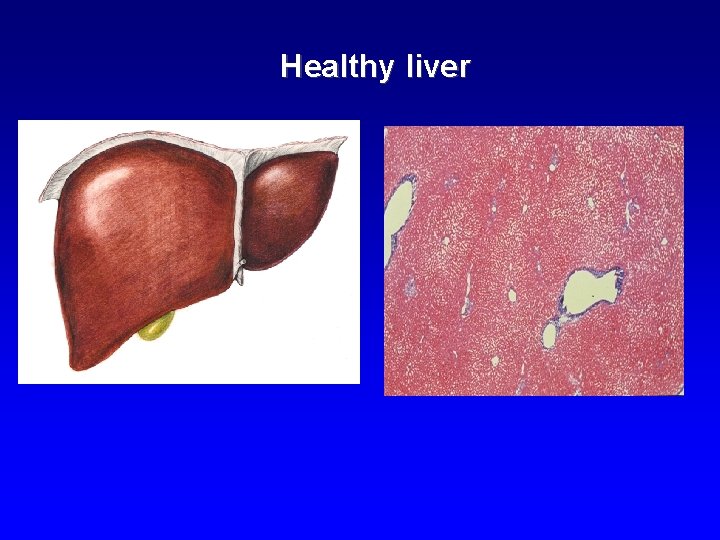 Healthy liver